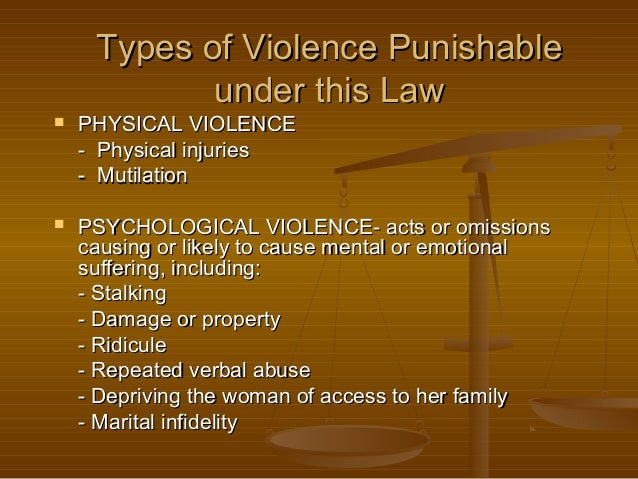 Types of Violence Punishable under this Law

▪ PHYSICAL VIOLENCE
- Physical injuries
- Mutilation

▪ PSYCHOLOGICAL VIOLENCE- acts or omissions causing or likely to cause mental or emotional suffering, including:
- Stalking
- Damage or property
- Ridicule
- Repeated verbal abuse
- Depriving the woman of access to her family
- Marital infidelity